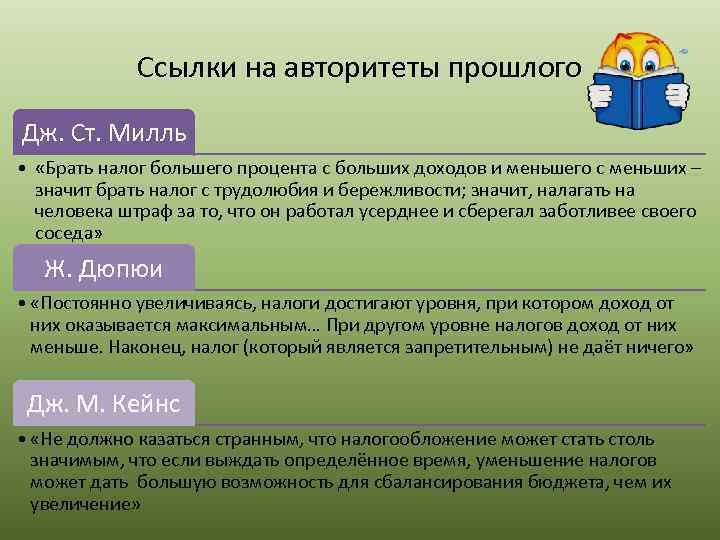 Ссылки на авторитеты прошлого

Дж. Ст. Милль

• «Брать налог большего процента с больших доходов и меньшего с меньших – значит брать налог с трудолюбия и бережливости; значит, налагать на человека штраф за то, что он работал усерднее и сберегал заботливее своего соседа»

Ж. Дюпюи

• «Постоянно увеличиваясь, налоги достигают уровня, при котором доход от них оказывается максимальным... При другом уровне налогов доход от них меньше. Наконец, налог (который является запретительным) не даёт ничего»

Дж. М. Кейнс

• «Не должно казаться странным, что налогообложение может стать столь значимым, что если выждать определённое время, уменьшение налогов может дать большую возможность для сбалансирования бюджета, чем их увеличение»